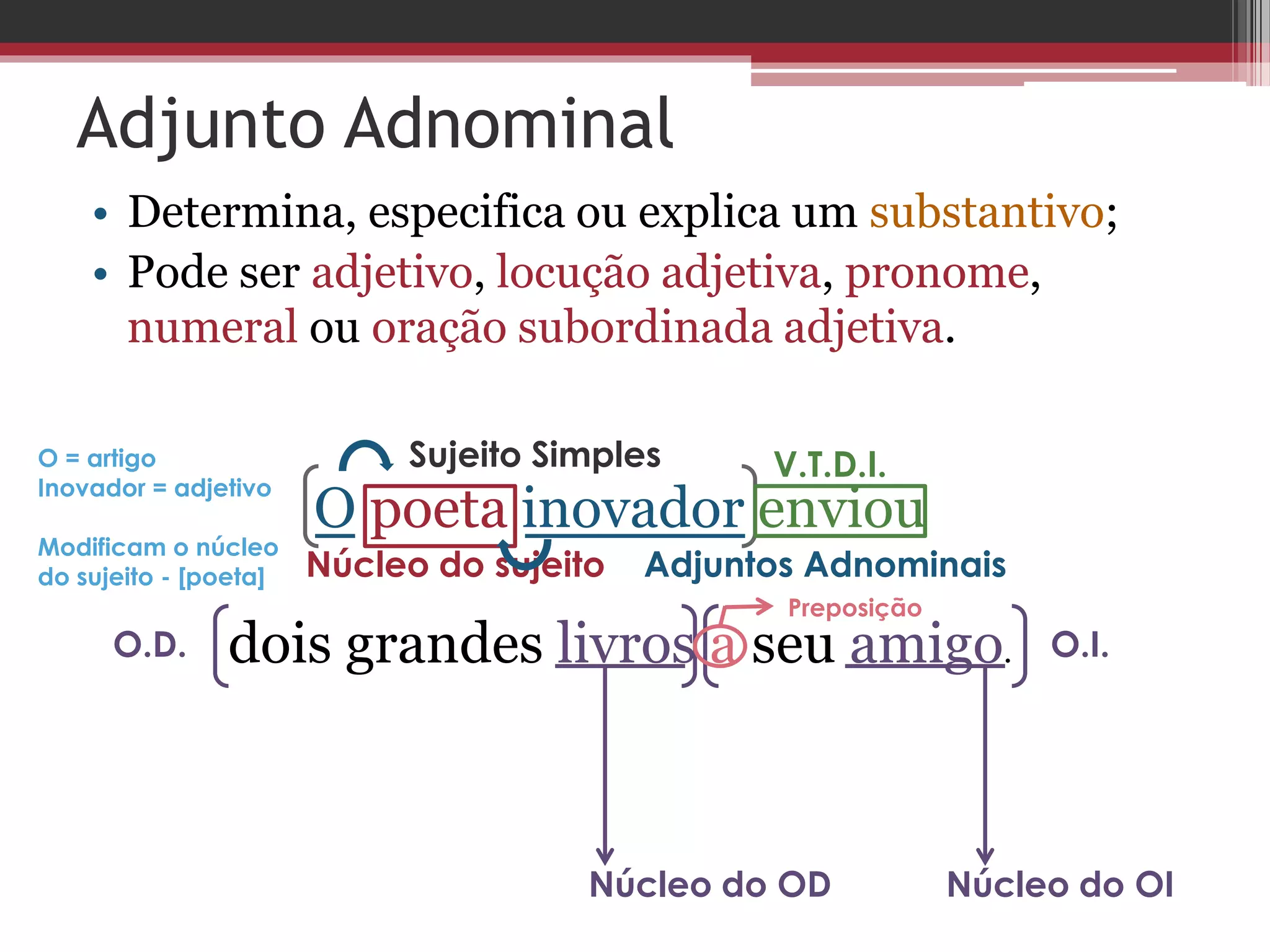 Adjunto Adnominal

• Determina, especifica ou explica um substantivo;
• Pode ser adjetivo, locução adjetiva, pronome, numeral ou oração subordinada adjetiva.

O = artigo
Inovador = adjetivo

Modificam o núcleo do sujeito - [poeta]

Sujeito Simples

V.T.D.I.

O poeta inovador enviou

Núcleo do sujeito

Adjuntos Adnominais

Preposição

O.D. dois grandes livros a seu amigo. O.I.

Núcleo do OD

Núcleo do OI